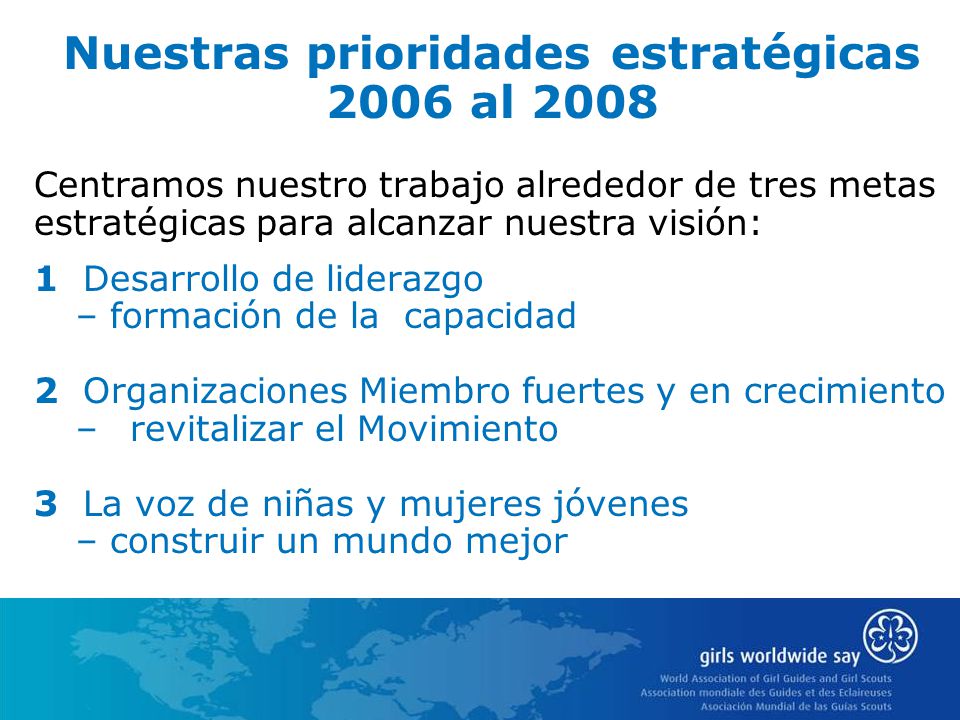 Nuestras prioridades estratégicas 2006 al 2008

Centramos nuestro trabajo alrededor de tres metas estratégicas para alcanzar nuestra visión:

1 Desarrollo de liderazgo
– formación de la capacidad

2 Organizaciones Miembro fuertes y en crecimiento
– revitalizar el Movimiento

3 La voz de niñas y mujeres jóvenes
– construir un mundo mejor

girls worldwide say
World Association of Girl Guides and Girl Scouts
Association mondiale des Guides et des Eclaireuses
Asociación Mundial de las Guías Scouts